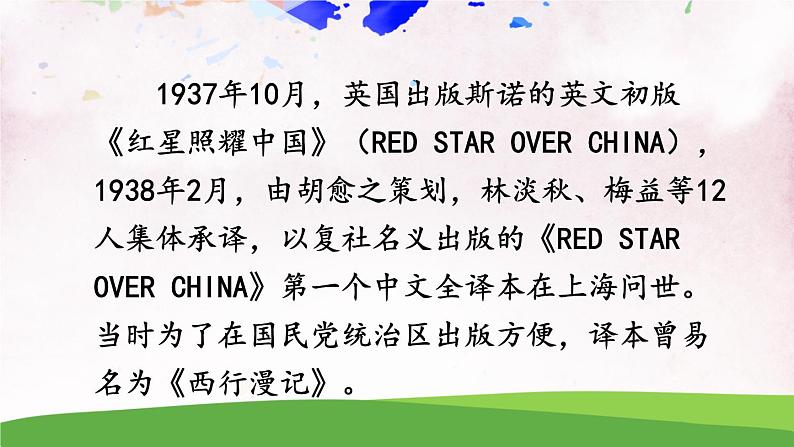 1937年10月，英国出版斯诺的英文初版《红星照耀中国》（RED STAR OVER CHINA），1938年2月，由胡愈之策划，林淡秋、梅益等12人集体承译，以复社名义出版的《RED STAR OVER CHINA》第一个中文全译本在上海问世。当时为了在国民党统治区出版方便，译本曾易名为《西行漫记》。